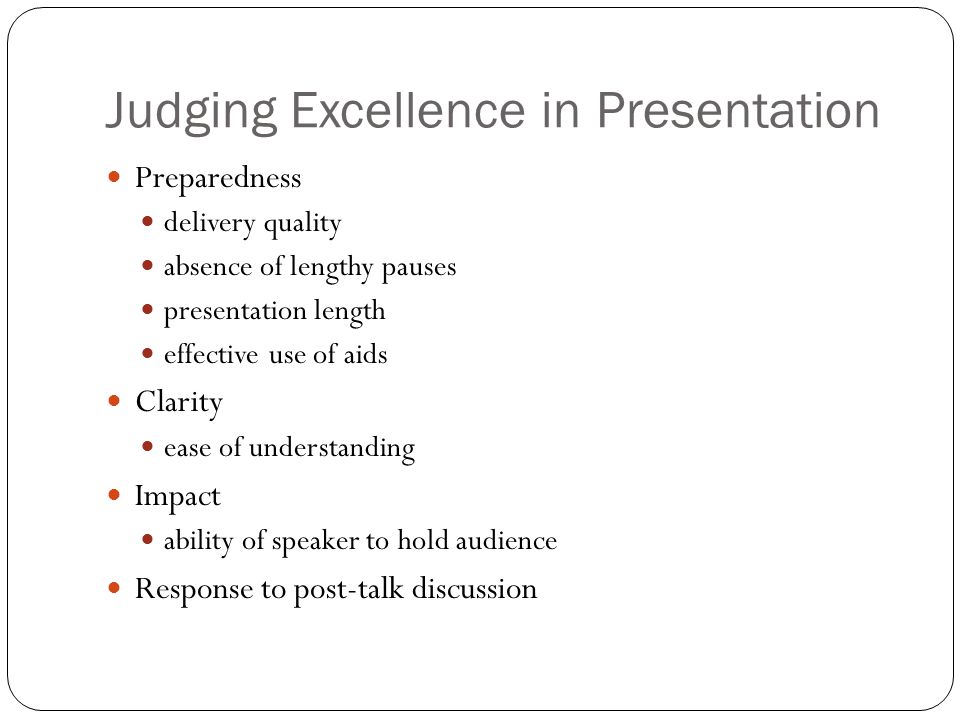 Judging Excellence in Presentation

- Preparedness
  - delivery quality
  - absence of lengthy pauses
  - presentation length
  - effective use of aids
- Clarity
  - ease of understanding
- Impact
  - ability of speaker to hold audience
- Response to post-talk discussion